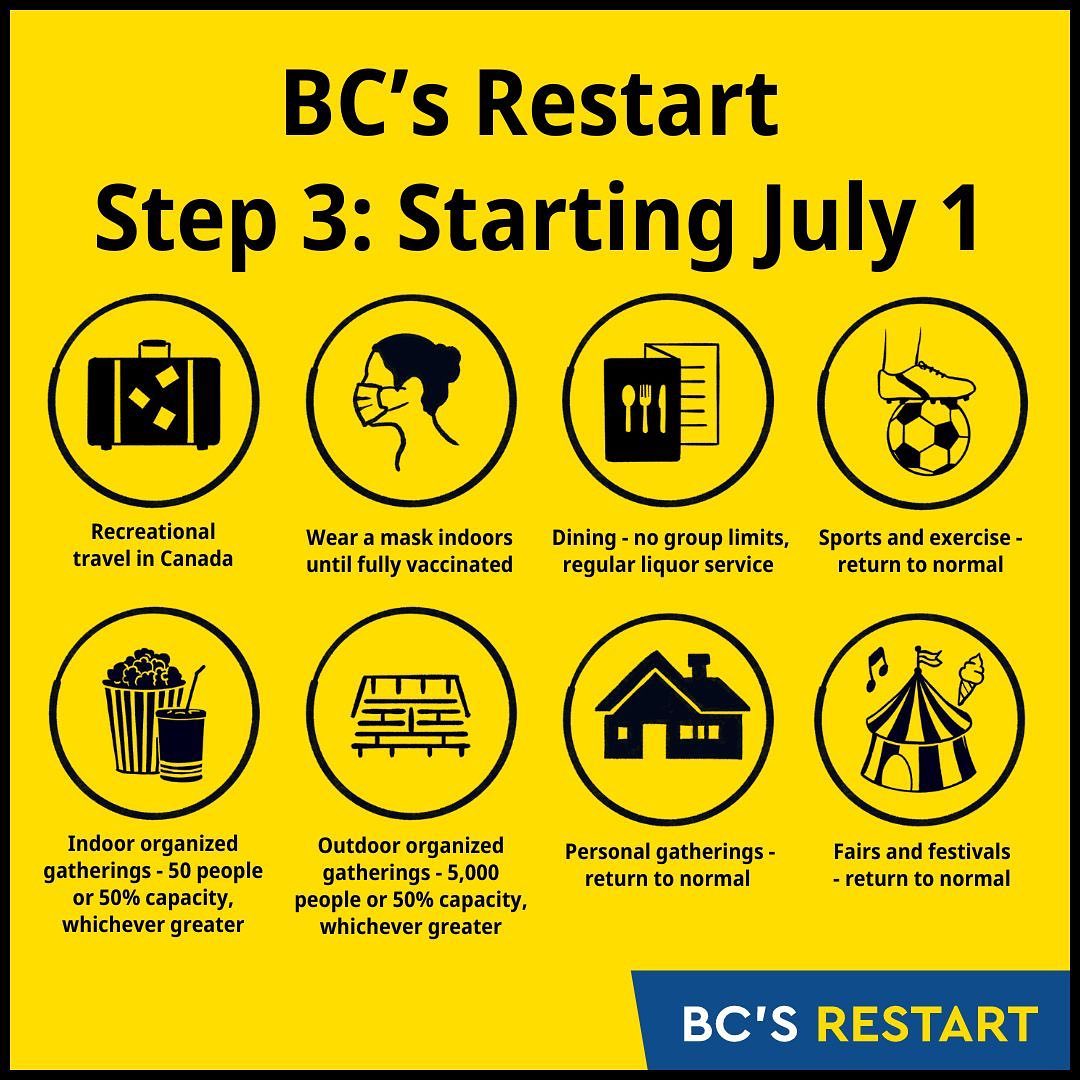 BC's Restart
Step 3: Starting July 1

Recreational travel in Canada

Wear a mask indoors until fully vaccinated

Dining - no group limits, regular liquor service

Sports and exercise - return to normal

Indoor organized gatherings - 50 people or 50% capacity, whichever greater

Outdoor organized gatherings - 5,000 people or 50% capacity, whichever greater

Personal gatherings - return to normal

Fairs and festivals - return to normal

BC'S RESTART